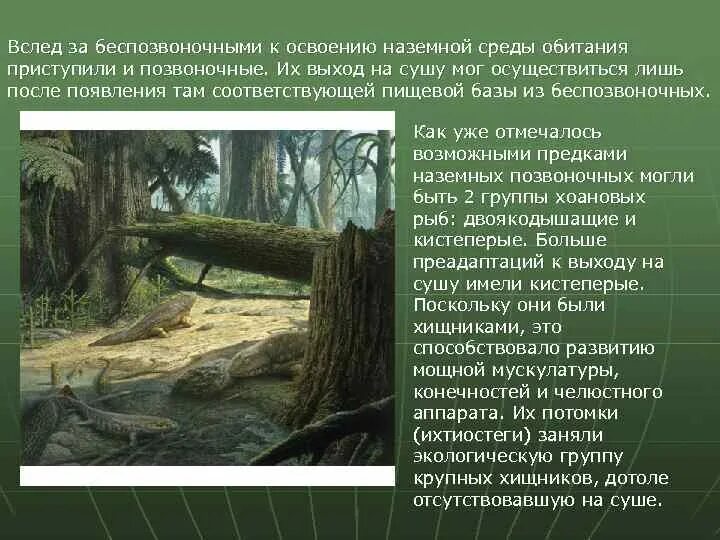 Вслед за беспозвоночными к освоению наземной среды обитания приступили и позвоночные. Их выход на сушу мог осуществиться лишь после появления там соответствующей пищевой базы из беспозвоночных.

Как уже отмечалось возможными предками наземных позвоночных могли быть 2 группы хоановых рыб: двоякодышащие и кистеперые. Больше преадаптаций к выходу на сушу имели кистеперые. Поскольку они были хищниками, это способствовало развитию мощной мускулатуры, конечностей и челюстного аппарата. Их потомки (ихтиостеги) заняли экологическую группу крупных хищников, дотоле отсутствовавшую на суше.